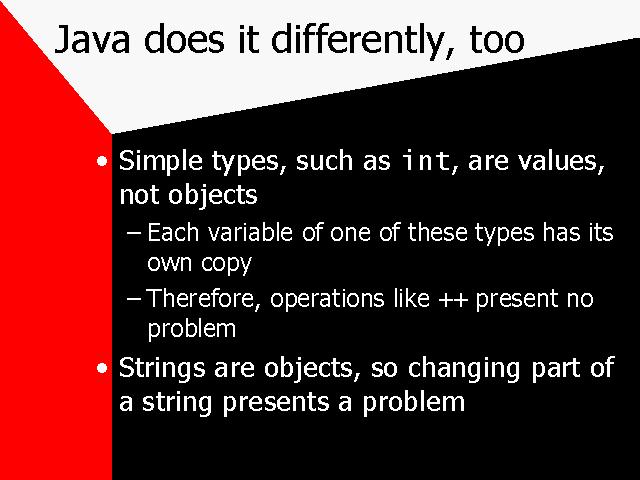 Java does it differently, too

• Simple types, such as int, are values, not objects
  – Each variable of one of these types has its own copy
  – Therefore, operations like ++ present no problem
• Strings are objects, so changing part of a string presents a problem